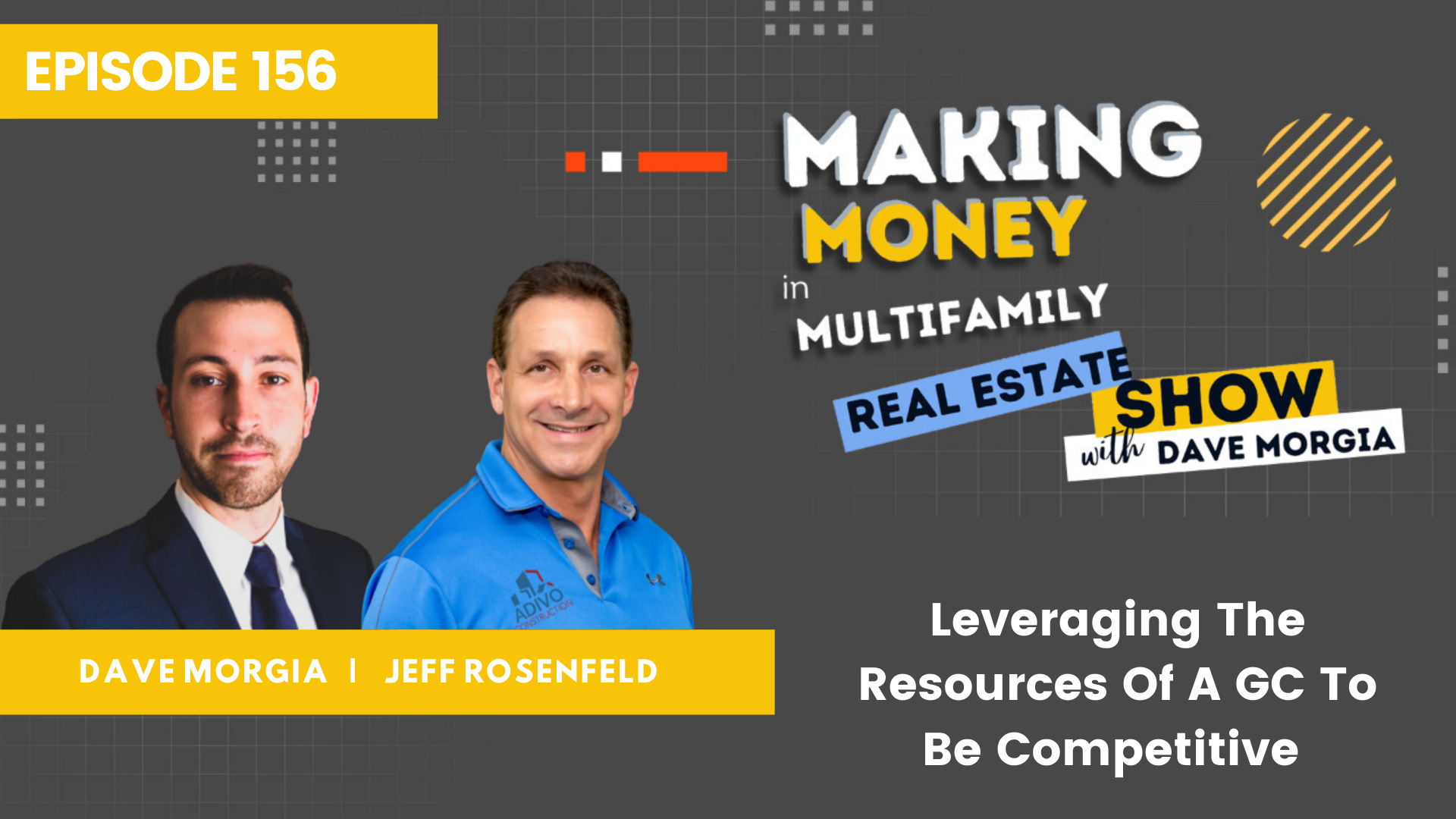 EPISODE 156

MAKING MONEY in MULTIFAMILY REAL ESTATE SHOW with DAVE MORGIA

ADIVO CONSTRUCTION

DAVE MORGIA | JEFF ROSENFELD

Leveraging The Resources Of A GC To Be Competitive